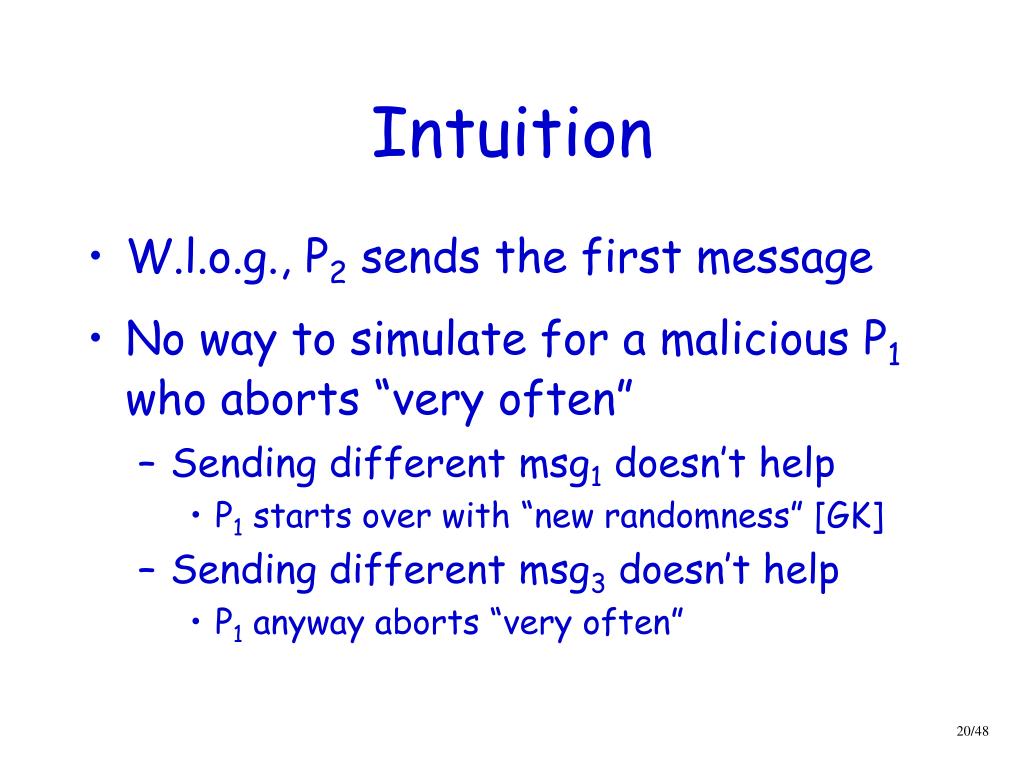 Intuition

• W.l.o.g., $P_2$ sends the first message

• No way to simulate for a malicious $P_1$ who aborts “very often”

– Sending different $msg_1$ doesn’t help

• $P_1$ starts over with “new randomness” [GK]

– Sending different $msg_3$ doesn’t help

• $P_1$ anyway aborts “very often”

20/48